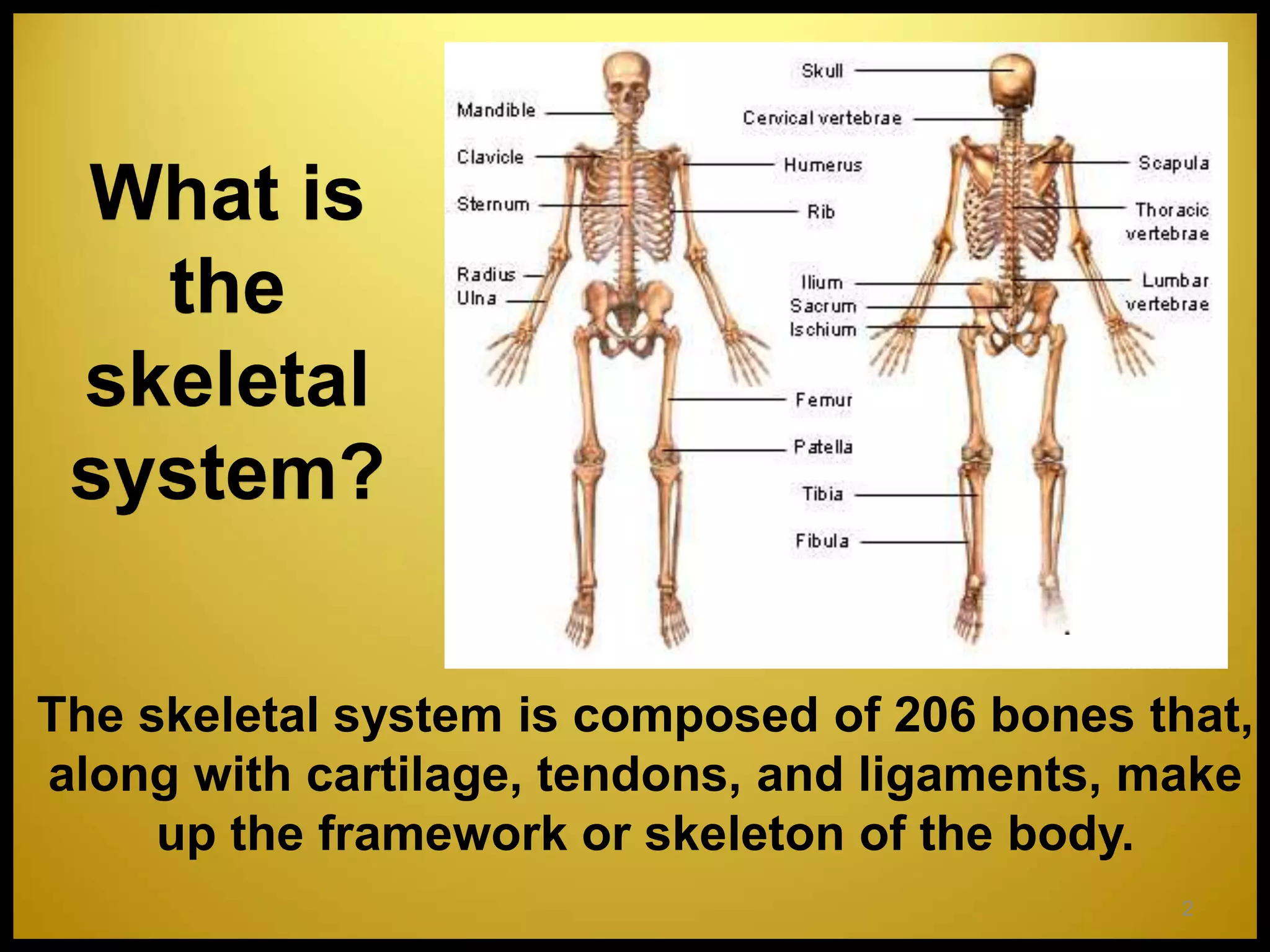 What is the skeletal system?

Mandible
Clavicle
Sternum
Radius
Ulna

Skull
Cervical vertebrae
Humerus
Rib
Ilium
Sacrum
Ischium
Femur
Patella
Tibia
Fibula

Scapula
Thoracic vertebrae
Lumbar vertebrae

The skeletal system is composed of 206 bones that, along with cartilage, tendons, and ligaments, make up the framework or skeleton of the body.

2